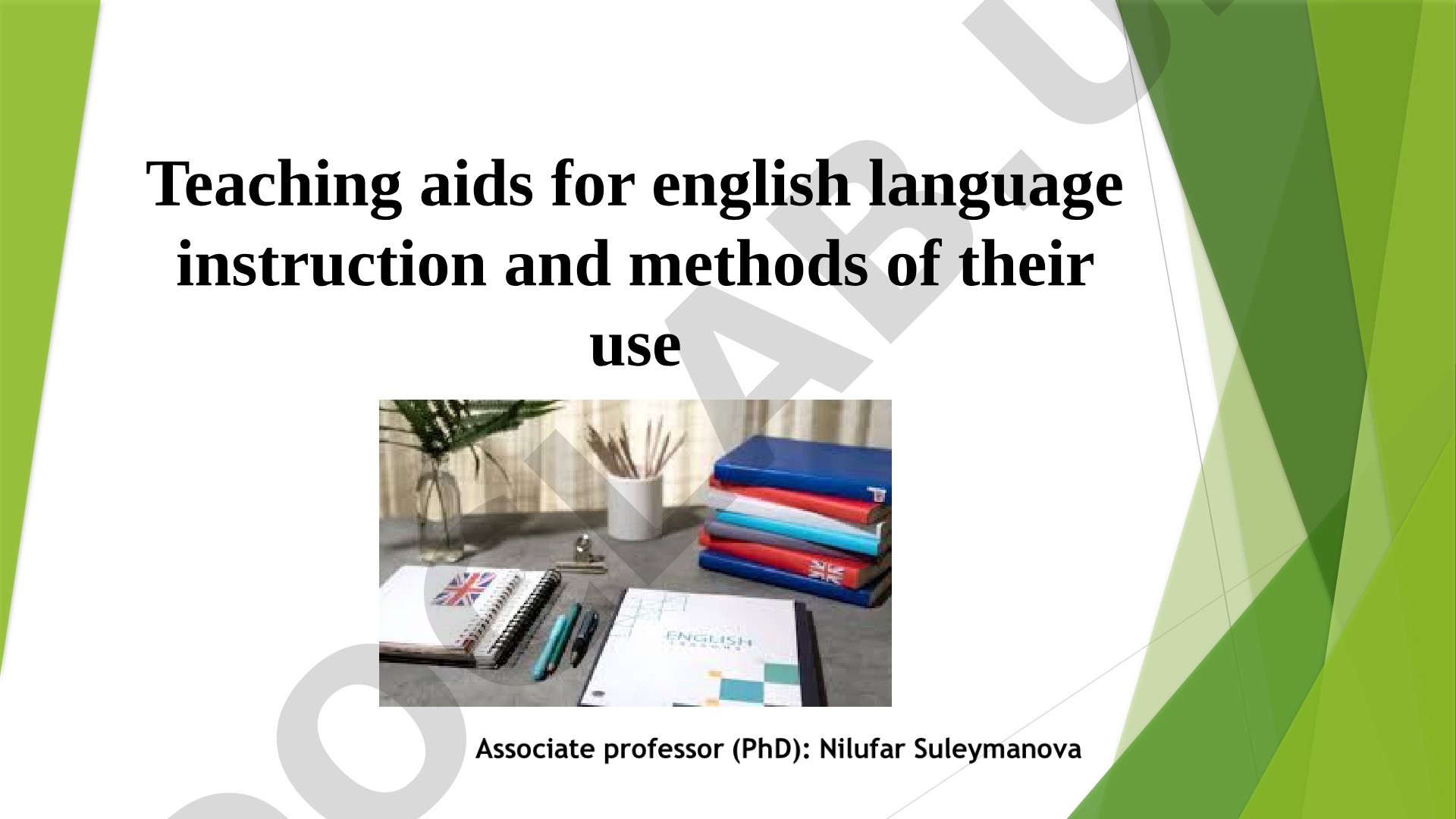 Teaching aids for english language instruction and methods of their use

ENGLISH

Associate professor (PhD): Nilufar Suleymanova